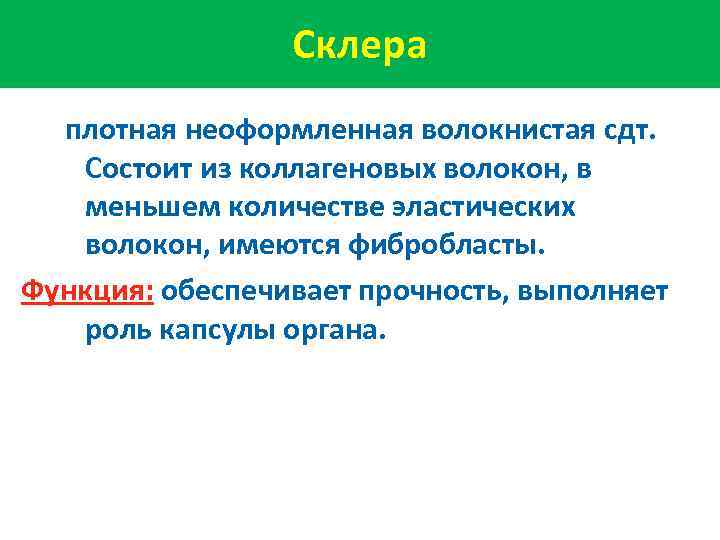 Склера

плотная неоформленная волокнистая сдт. Состоит из коллагеновых волокон, в меньшем количестве эластических волокон, имеются фибробласты.

Функция: обеспечивает прочность, выполняет роль капсулы органа.